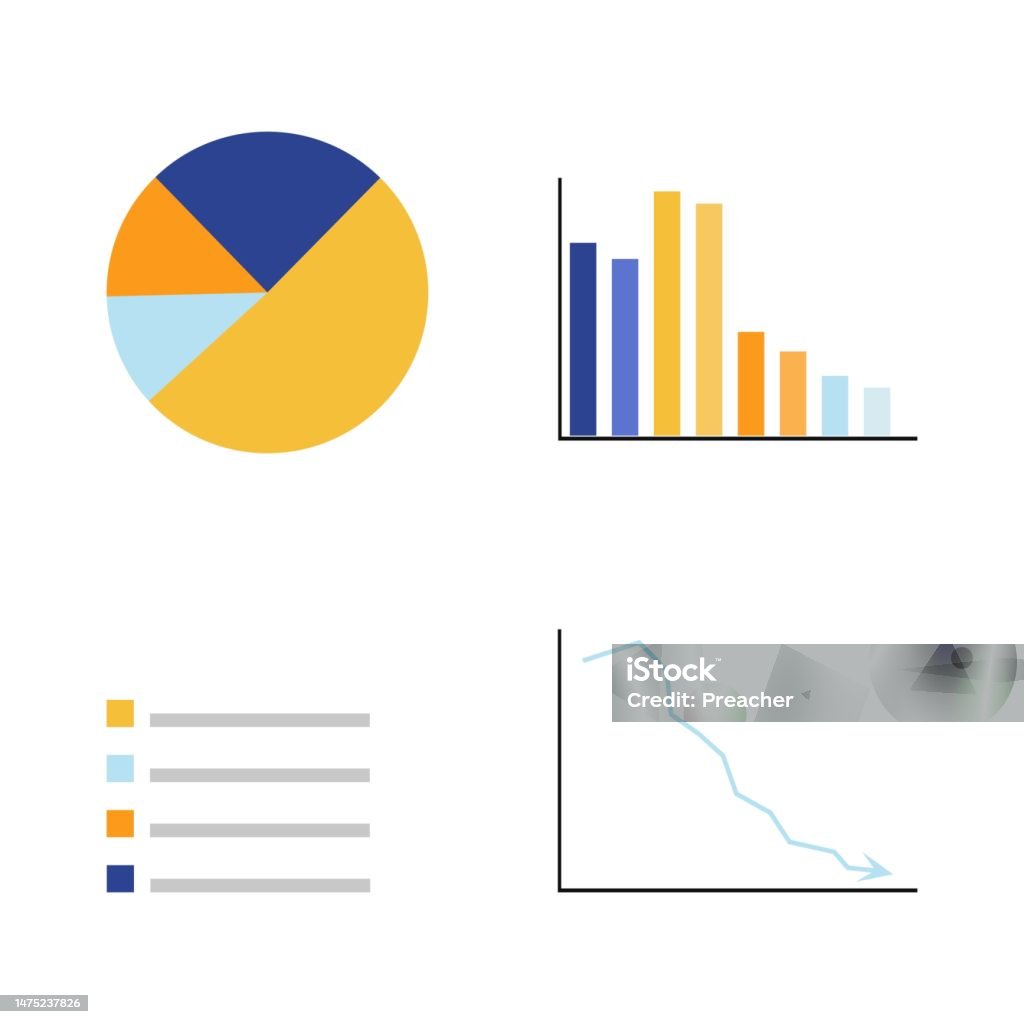 iStock
Credit: Preacher
1475237826